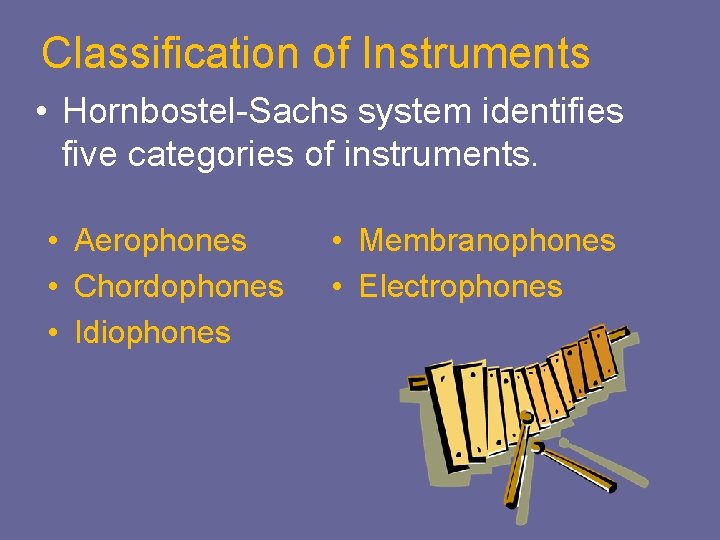 Classification of Instruments

• Hornbostel-Sachs system identifies five categories of instruments.

• Aerophones
• Chordophones
• Idiophones

• Membranophones
• Electrophones